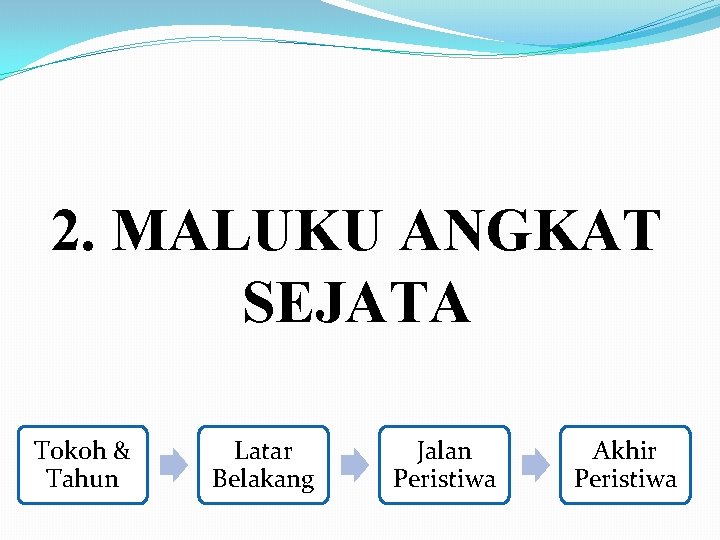 2. MALUKU ANGKAT SEJATA

Tokoh & Tahun

Latar Belakang

Jalan Peristiwa

Akhir Peristiwa